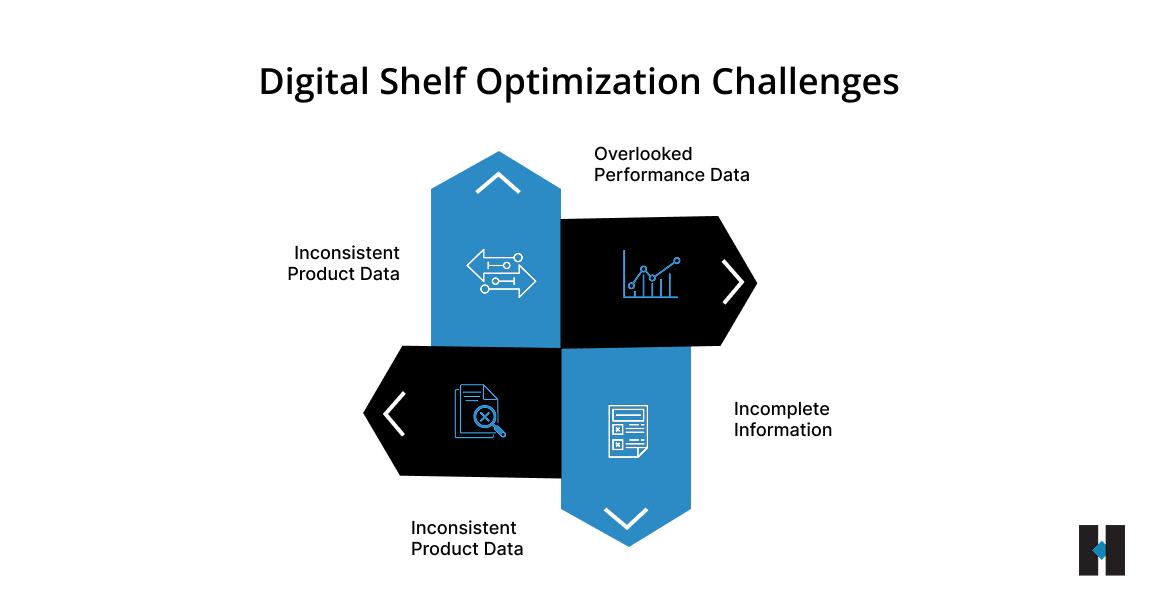 Digital Shelf Optimization Challenges

Overlooked Performance Data

Inconsistent Product Data

Incomplete Information

Inconsistent Product Data